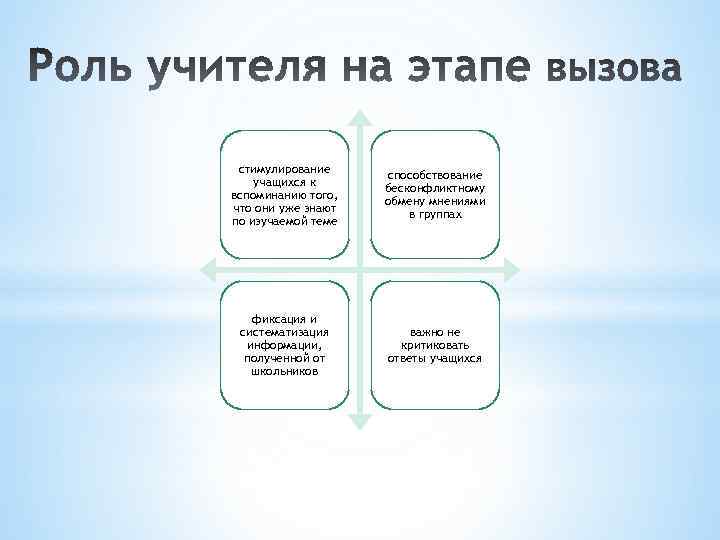 Роль учителя на этапе вызова

стимулирование учащихся к вспоминанию того, что они уже знают по изучаемой теме

способствование бесконфликтному обмену мнениями в группах

фиксация и систематизация информации, полученной от школьников

важно не критиковать ответы учащихся